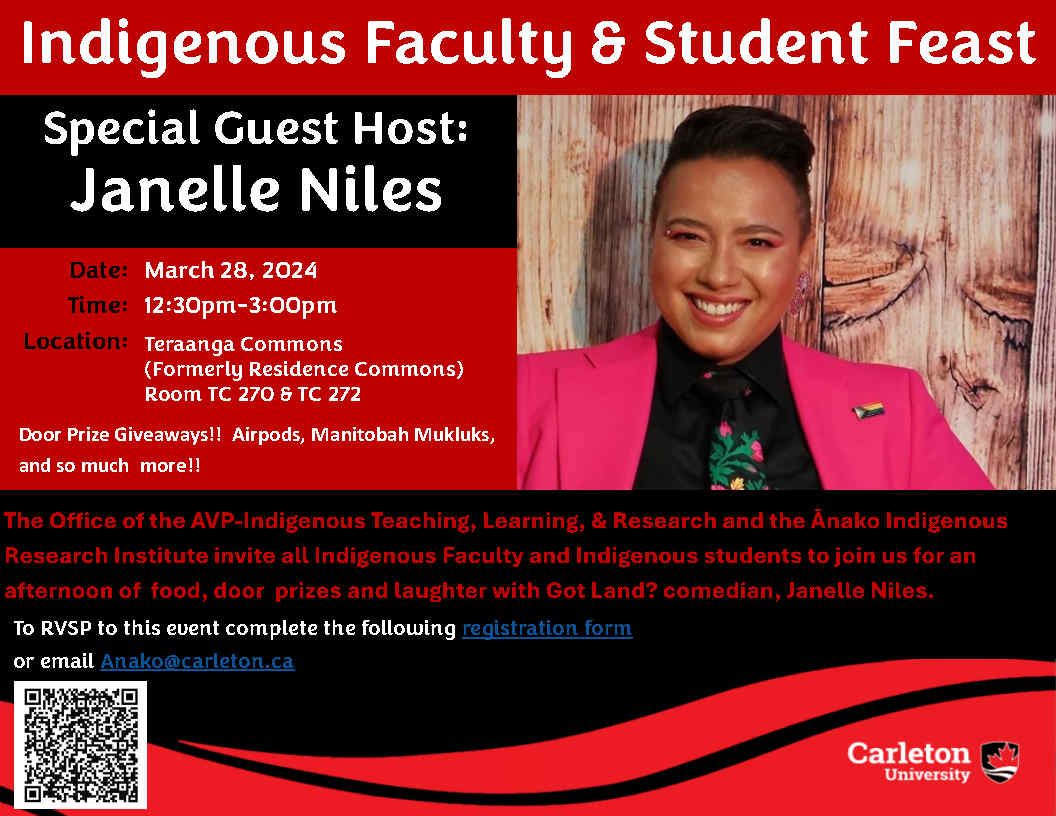 Indigenous Faculty & Student Feast

Special Guest Host:
Janelle Niles

Date: March 28, 2024
Time: 12:30pm-3:00pm
Location: Teraanga Commons (Formerly Residence Commons) Room TC 270 & TC 272

Door Prize Giveaways!! Airpods, Manitobah Mukluks, and so much more!!

The Office of the AVP-Indigenous Teaching, Learning, & Research and the Ānako Indigenous Research Institute invite all Indigenous Faculty and Indigenous students to join us for an afternoon of food, door prizes and laughter with Got Land? comedian, Janelle Niles.

To RVSP to this event complete the following registration form
or email Anako@carleton.ca

Carleton University